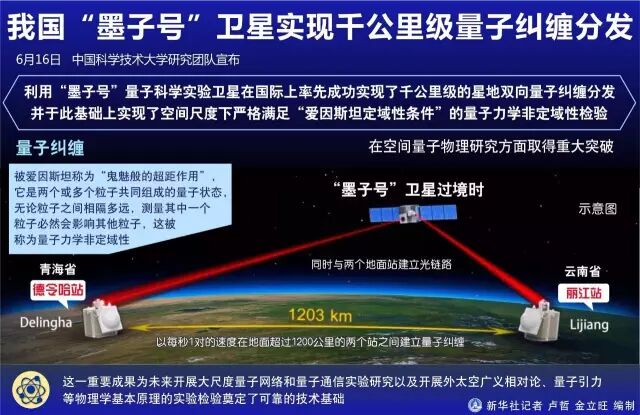 我国“墨子号”卫星实现千公里级量子纠缠分发

6月16日 中国科学技术大学研究团队宣布

利用“墨子号”量子科学实验卫星在国际上率先成功实现了千公里级的星地双向量子纠缠分发并于此基础上实现了空间尺度下严格满足“爱因斯坦定域性条件”的量子力学非定域性检验

量子纠缠

在空间量子物理研究方面取得重大突破

被爱因斯坦称为“鬼魅般的超距作用”，它是两个或多个粒子共同组成的量子状态，无论粒子之间相隔多远，测量其中一个粒子必然会影响其他粒子，这被称为量子力学非定域性

“墨子号”卫星过境时

示意图

同时与两个地面站建立光链路

青海省

德令哈站

Delingha

云南省

丽江站

Lijiang

1203 km

以每秒1对的速度在地面超过1200公里的两个站之间建立量子纠缠

这一重要成果为未来开展大尺度量子网络和量子通信实验研究以及开展外太空广义相对论、量子引力等物理学基本原理的实验检验奠定了可靠的技术基础

新华社记者 卢哲 金立旺 编制